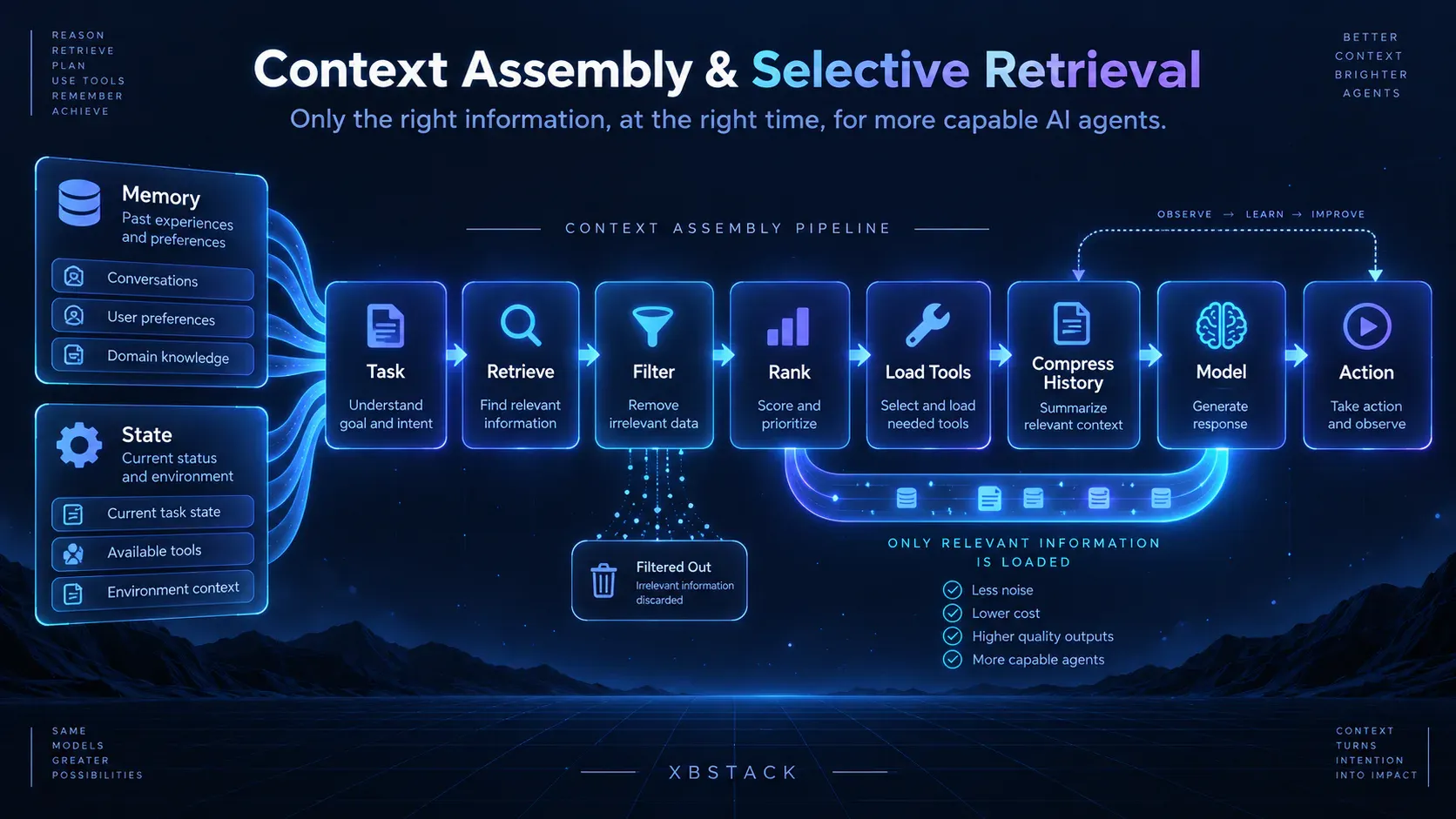 REASON
RETRIEVE
PLAN
USE TOOLS
REMEMBER
ACHIEVE

Context Assembly & Selective Retrieval

Only the right information, at the right time, for more capable AI agents.

BETTER
CONTEXT
BRIGHTER
AGENTS

Memory
Past experiences and preferences

Conversations

User preferences

Domain knowledge

State
Current status and environment

Current task state

Available tools

Environment context

CONTEXT ASSEMBLY PIPELINE

OBSERVE → LEARN → IMPROVE

Task
Understand goal and intent

Retrieve
Find relevant information

Filter
Remove irrelevant data

Rank
Score and prioritize

Load Tools
Select and load needed tools

Compress History
Summarize relevant context

Model
Generate response

Action
Take action and observe

Filtered Out
Irrelevant information discarded

ONLY RELEVANT INFORMATION IS LOADED

Less noise
Lower cost
Higher quality outputs
More capable agents

SAME
MODELS
GREATER
POSSIBILITIES

XBSTACK

CONTEXT
TURNS
INTENTION
INTO IMPACT